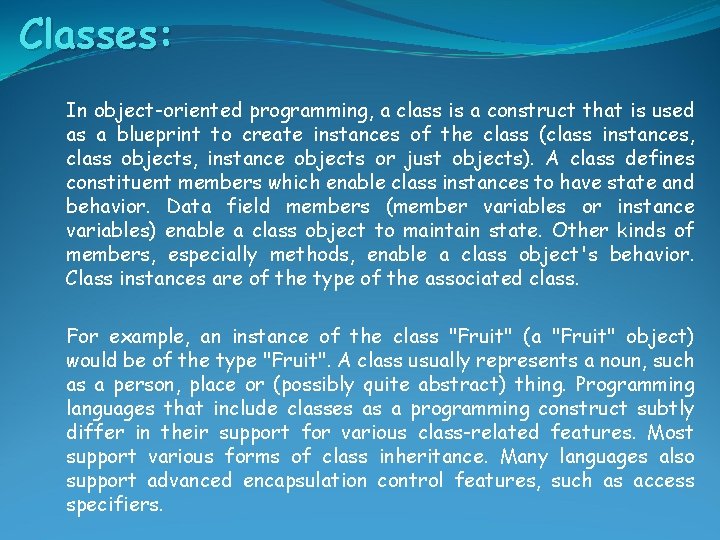 Classes:

In object-oriented programming, a class is a construct that is used as a blueprint to create instances of the class (class instances, class objects, instance objects or just objects). A class defines constituent members which enable class instances to have state and behavior. Data field members (member variables or instance variables) enable a class object to maintain state. Other kinds of members, especially methods, enable a class object's behavior. Class instances are of the type of the associated class.

For example, an instance of the class "Fruit" (a "Fruit" object) would be of the type "Fruit". A class usually represents a noun, such as a person, place or (possibly quite abstract) thing. Programming languages that include classes as a programming construct subtly differ in their support for various class-related features. Most support various forms of class inheritance. Many languages also support advanced encapsulation control features, such as access specifiers.